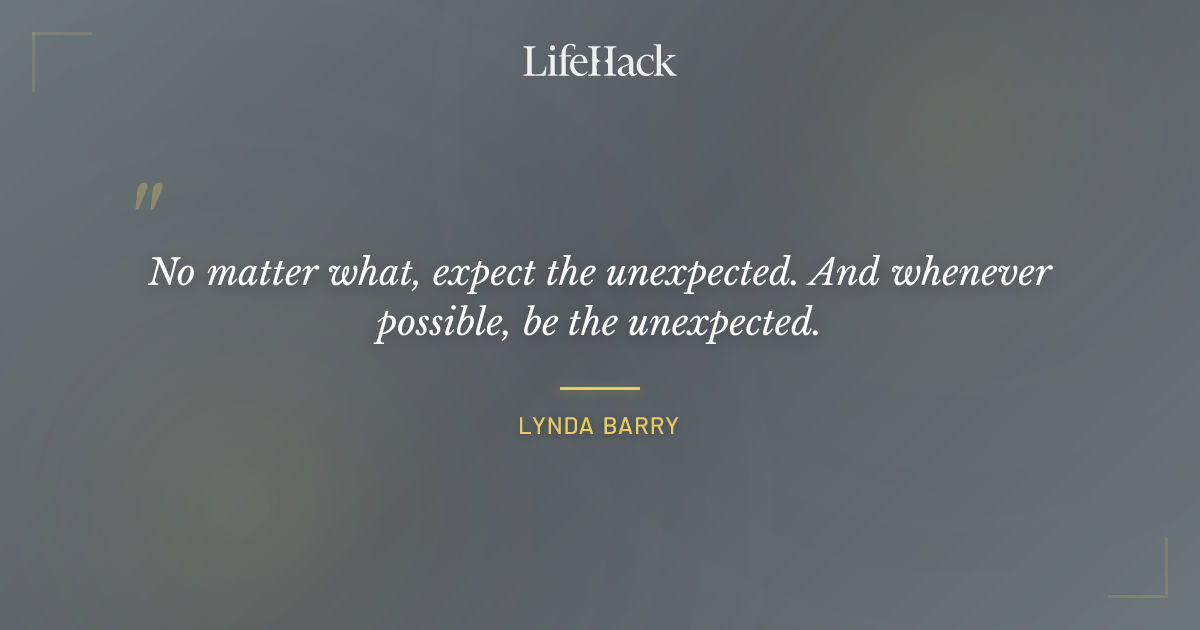 LifeHack

"

No matter what, expect the unexpected. And whenever possible, be the unexpected.

LYNDA BARRY